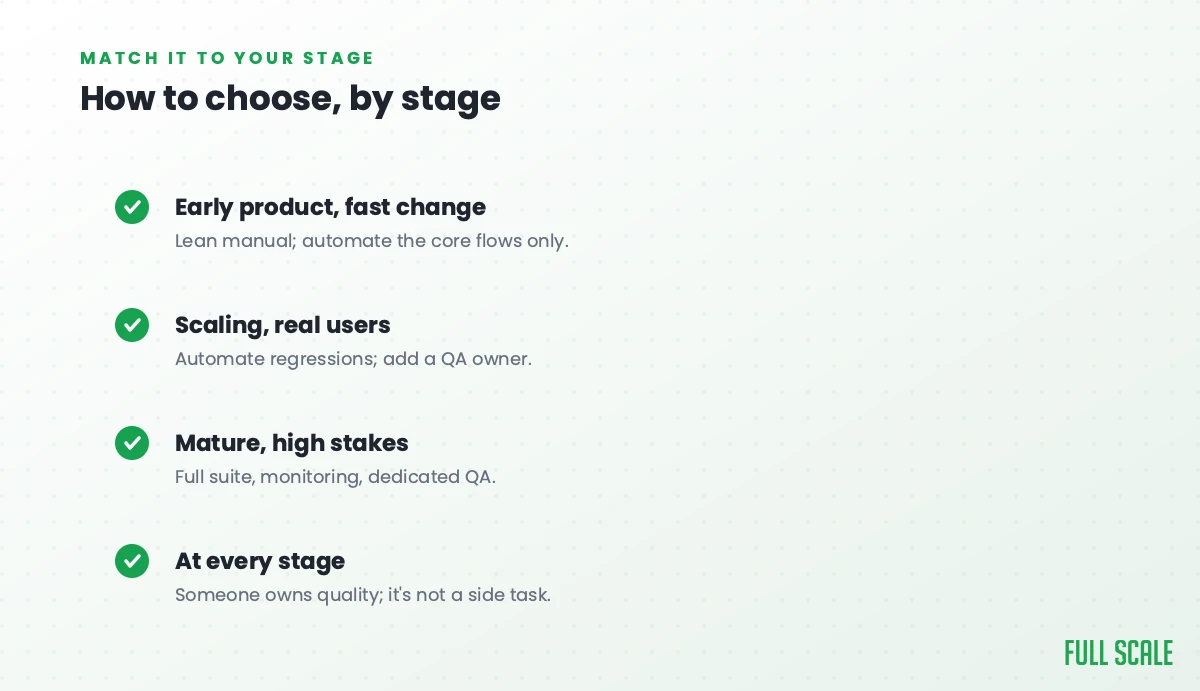 MATCH IT TO YOUR STAGE

How to choose, by stage

Early product, fast change

Lean manual; automate the core flows only.

Scaling, real users

Automate regressions; add a QA owner.

Mature, high stakes

Full suite, monitoring, dedicated QA.

At every stage

Someone owns quality; it's not a side task.

FULL SCALE